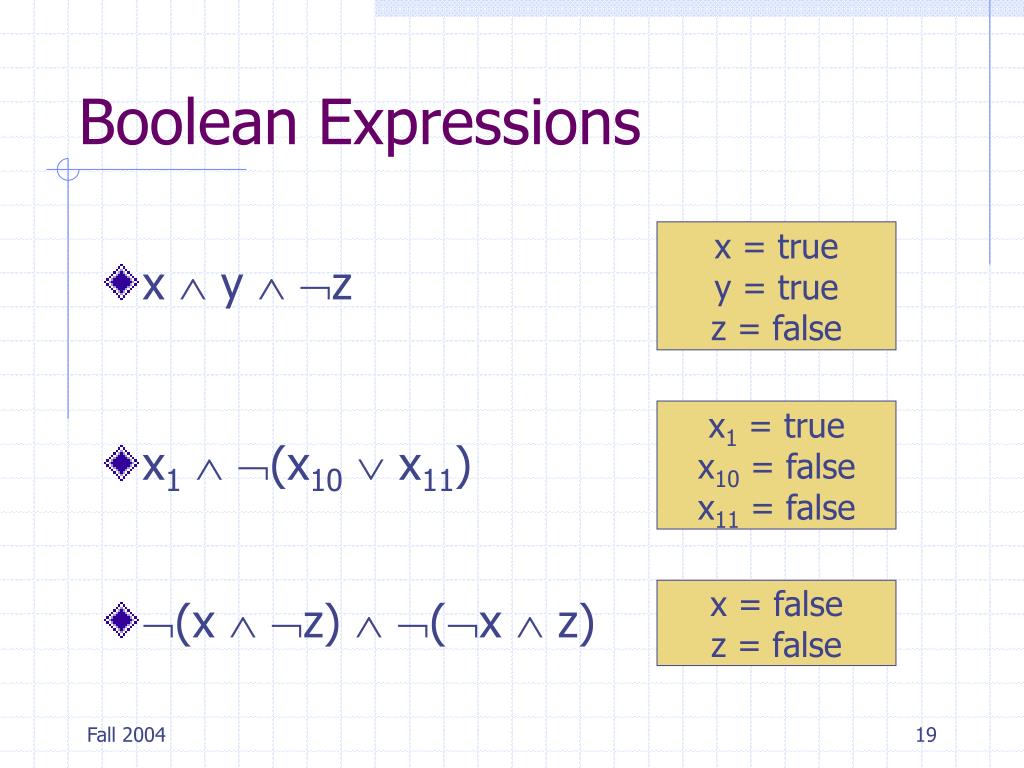 Boolean Expressions

$x \wedge y \wedge \neg z$

x = true
y = true
z = false

$x_1 \wedge \neg(x_{10} \vee x_{11})$

$x_1$ = true
$x_{10}$ = false
$x_{11}$ = false

$\neg(x \wedge \neg z) \wedge \neg(\neg x \wedge z)$

x = false
z = false

Fall 2004

19